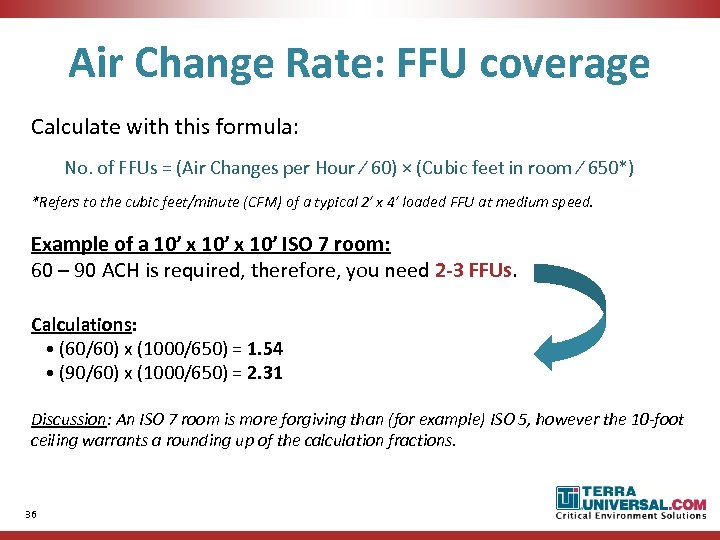 Air Change Rate: FFU coverage

Calculate with this formula:

No. of FFUs = (Air Changes per Hour / 60) × (Cubic feet in room / 650*)

*Refers to the cubic feet/minute (CFM) of a typical 2' x 4' loaded FFU at medium speed.

Example of a 10' x 10' x 10' ISO 7 room:
60 – 90 ACH is required, therefore, you need 2-3 FFUs.

Calculations:
• (60/60) x (1000/650) = 1.54
• (90/60) x (1000/650) = 2.31

Discussion: An ISO 7 room is more forgiving than (for example) ISO 5, however the 10-foot ceiling warrants a rounding up of the calculation fractions.

36

TERRA UNIVERSAL.COM
Critical Environment Solutions